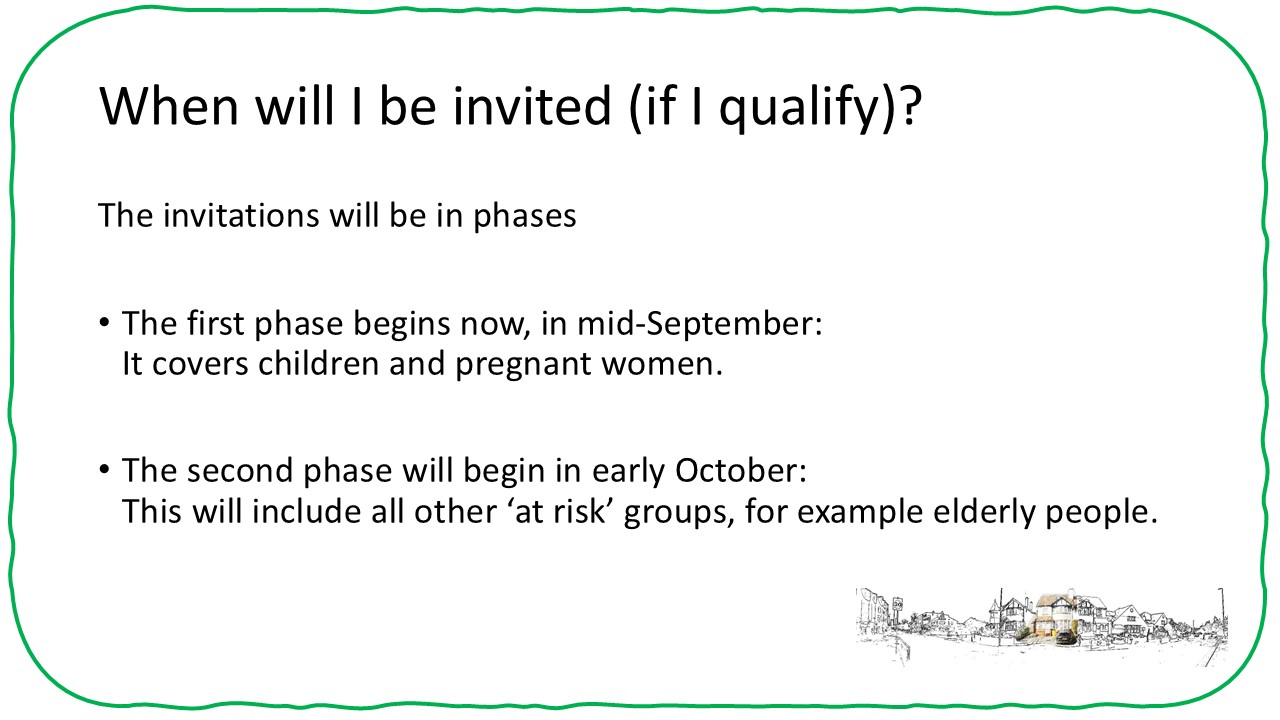 When will I be invited (if I qualify)?

The invitations will be in phases

• The first phase begins now, in mid-September:
It covers children and pregnant women.

• The second phase will begin in early October:
This will include all other ‘at risk’ groups, for example elderly people.